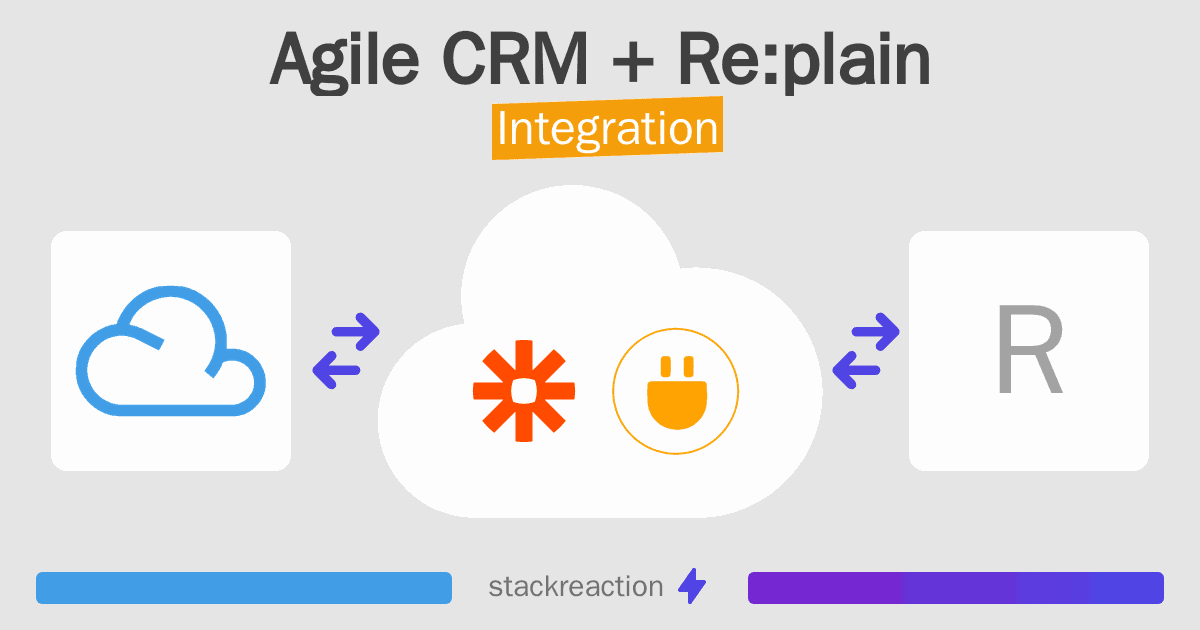 Agile CRM + Re:plain
Integration

R

stackreaction